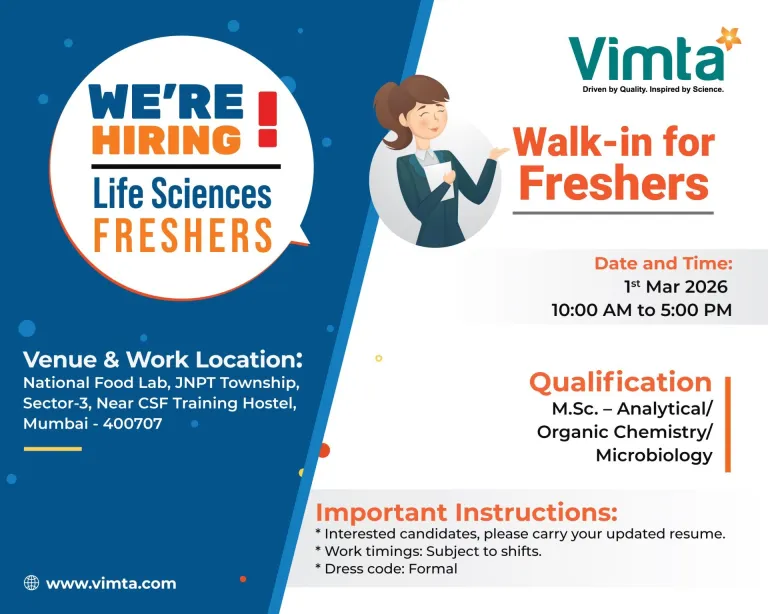 WE'RE HIRING !

Life Sciences FRESHERS

Venue & Work Location:
National Food Lab, JNPT Township, Sector-3, Near CSF Training Hostel, Mumbai - 400707

www.vimta.com

Vimta
Driven by Quality. Inspired by Science.

Walk-in for Freshers

Date and Time:
1st Mar 2026
10:00 AM to 5:00 PM

Qualification
M.Sc. – Analytical/ Organic Chemistry/ Microbiology

Important Instructions:
* Interested candidates, please carry your updated resume.
* Work timings: Subject to shifts.
* Dress code: Formal